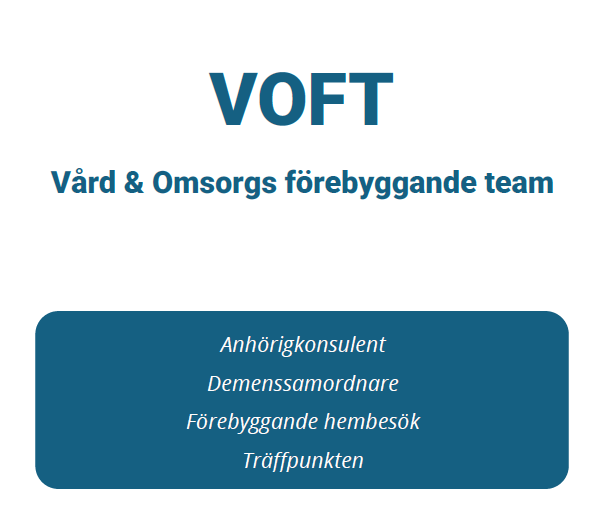 VOFT

Vård & Omsorgs förebyggande team

Anhörigkonsulent
Demenssamordnare
Förebyggande hembesök
Träffpunkten